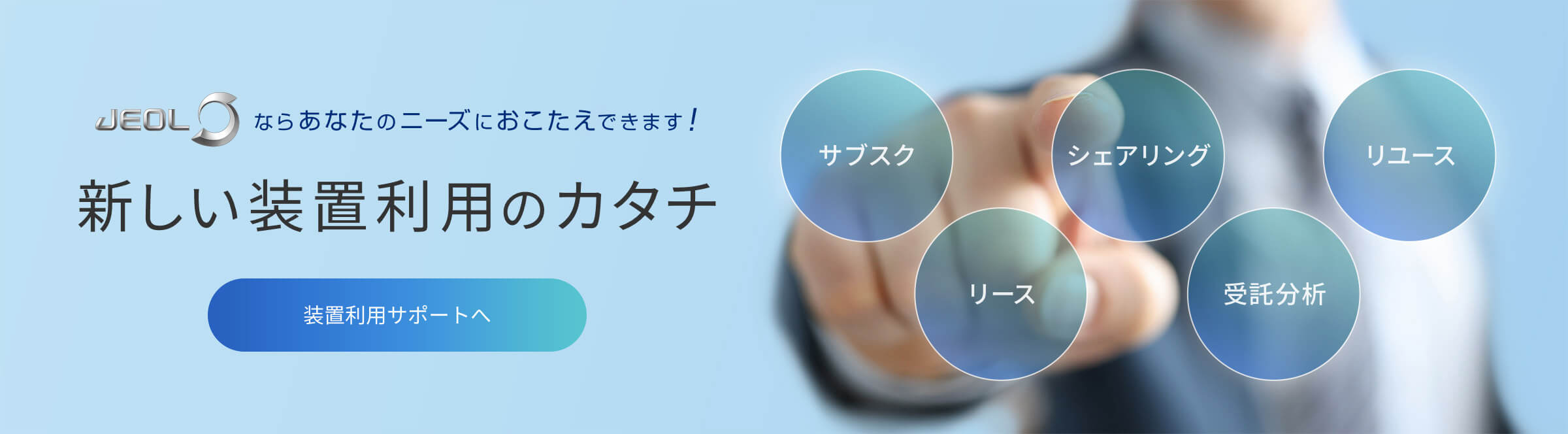 JEOL ならあなたのニーズにおこたえできます!

新しい装置利用のカタチ

装置利用サポートへ

サブスク

シェアリング

リユース

リース

受託分析